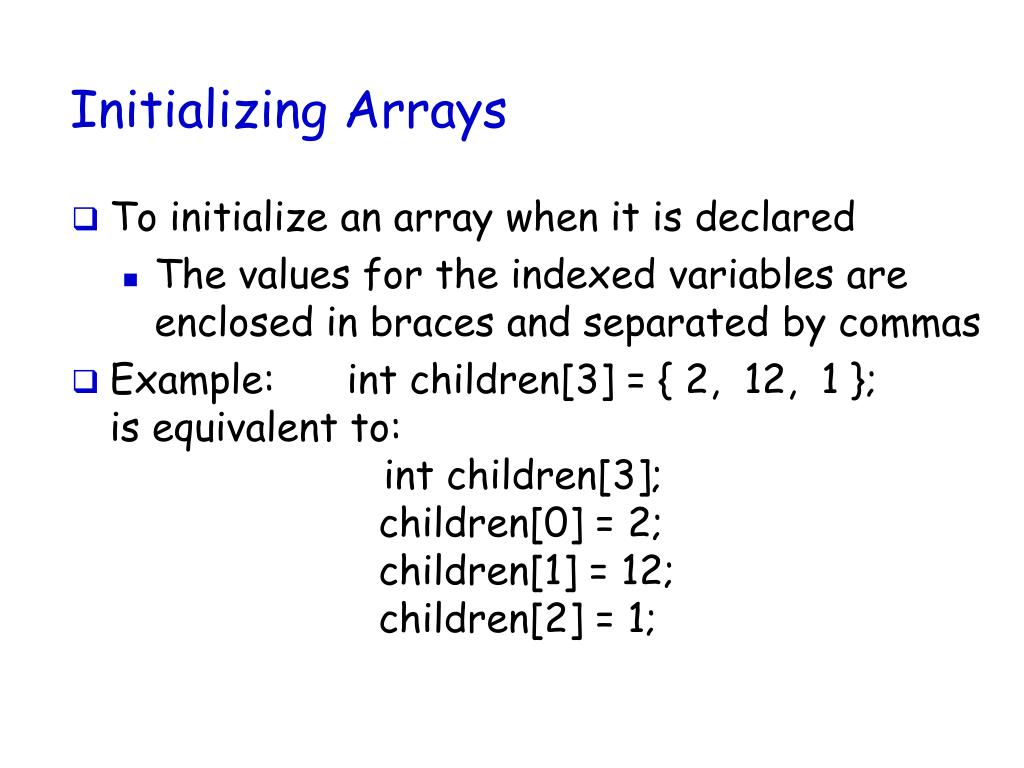 Initializing Arrays

To initialize an array when it is declared

The values for the indexed variables are enclosed in braces and separated by commas

Example: int children[3] = { 2, 12, 1 };
is equivalent to:
int children[3];
children[0] = 2;
children[1] = 12;
children[2] = 1;